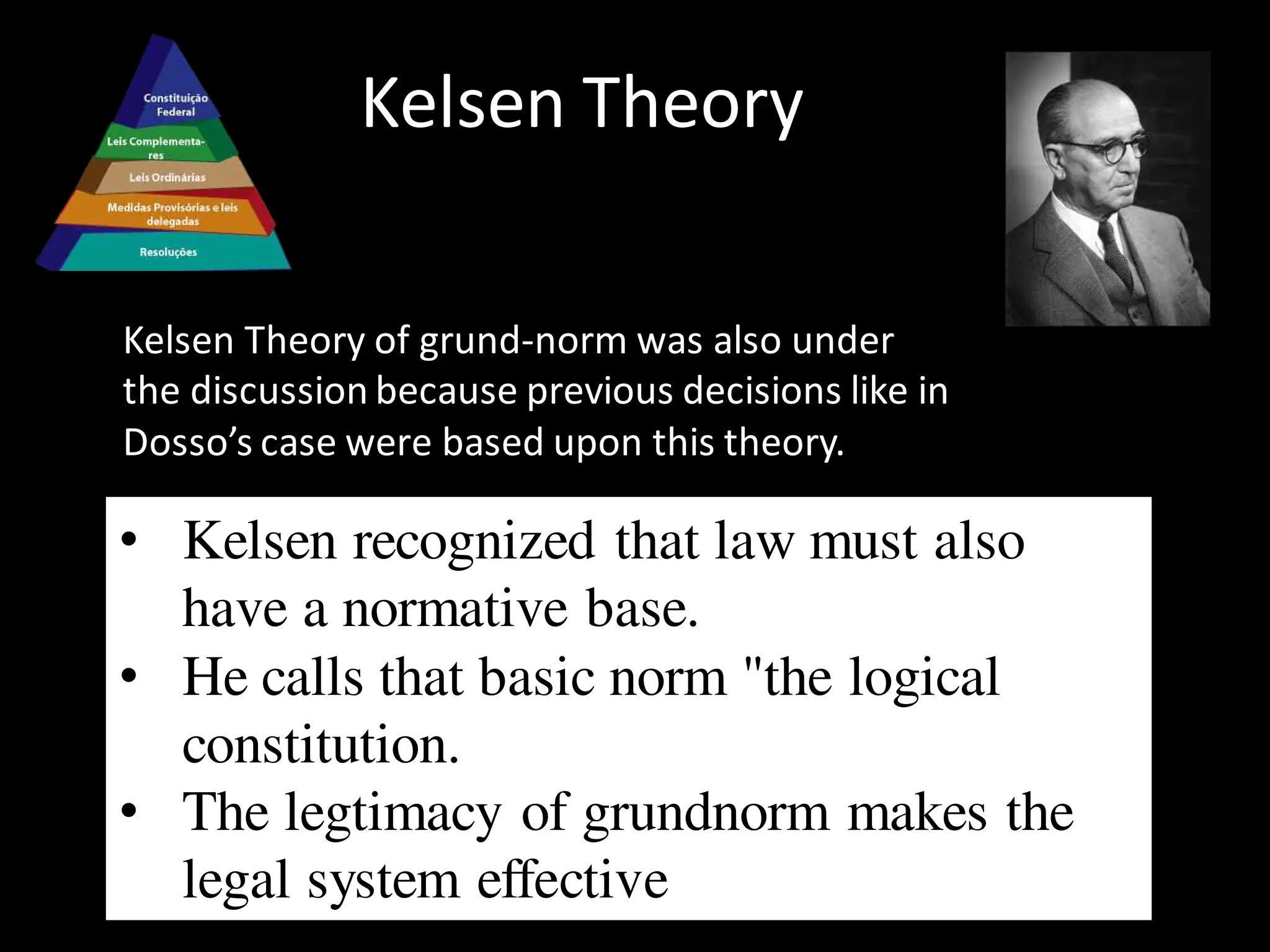 Constituição Federal

Leis Complementares

Leis Ordinárias

Medidas Provisórias e leis delegadas

Resoluções

Kelsen Theory

Kelsen Theory of grund-norm was also under the discussion because previous decisions like in Dosso's case were based upon this theory.

• Kelsen recognized that law must also have a normative base.
• He calls that basic norm "the logical constitution.
• The legtimacy of grundnorm makes the legal system effective